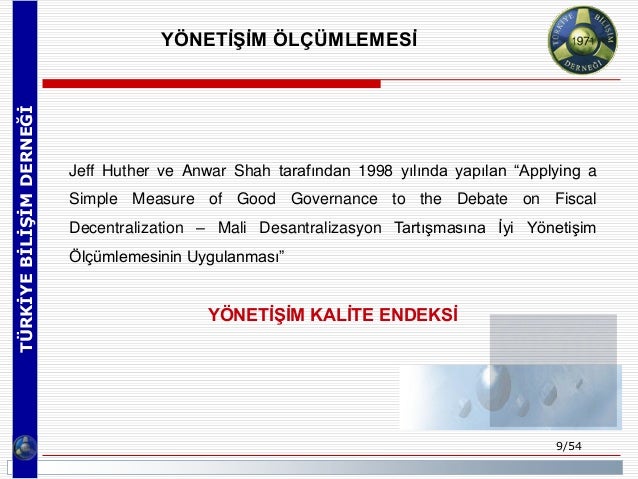 TÜRKİYE BİLİŞİM DERNEĞİ

YÖNETİŞİM ÖLÇÜMLEMESİ

TÜRKİYE BİLİŞİM DERNEĞİ 1971

Jeff Huther ve Anwar Shah tarafından 1998 yılında yapılan “Applying a Simple Measure of Good Governance to the Debate on Fiscal Decentralization – Mali Desantralizasyon Tartışmasına İyi Yönetişim Ölçümlemesinin Uygulanması”

YÖNETİŞİM KALİTE ENDEKSİ

9/54